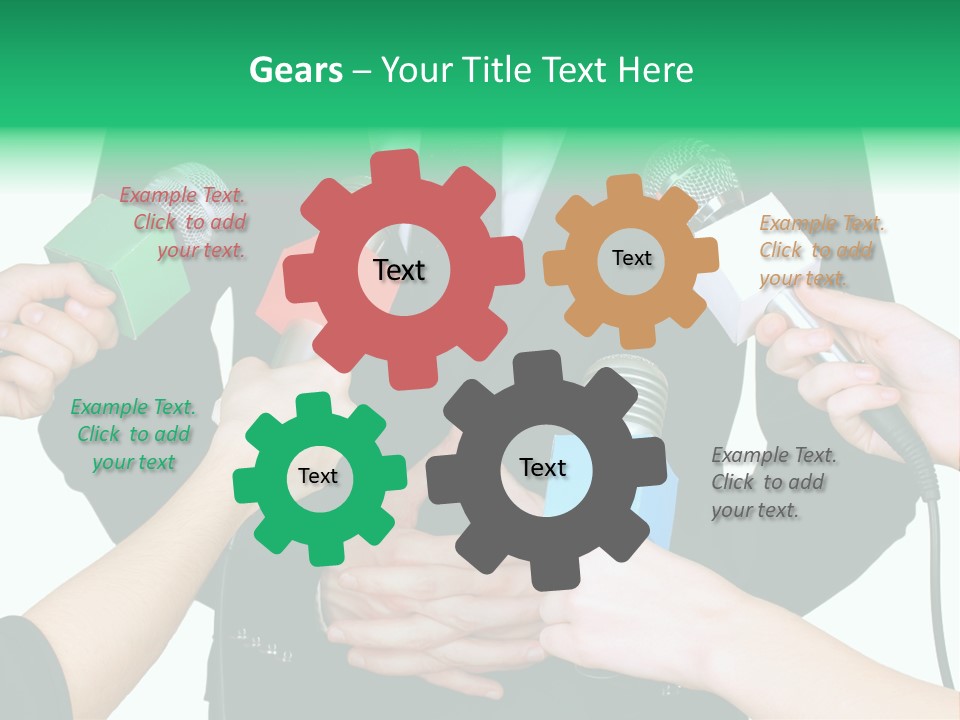 Gears – Your Title Text Here

Example Text. Click to add your text.

Text

Text

Example Text. Click to add your text.

Example Text. Click to add your text

Text

Text

Example Text. Click to add your text.